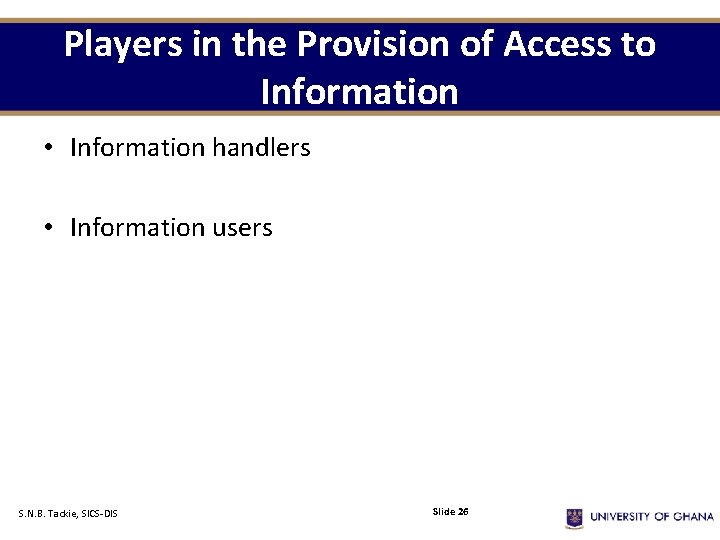 Players in the Provision of Access to Information

• Information handlers

• Information users

S.N.B. Tackie, SICS-DIS

Slide 26

UNIVERSITY OF GHANA